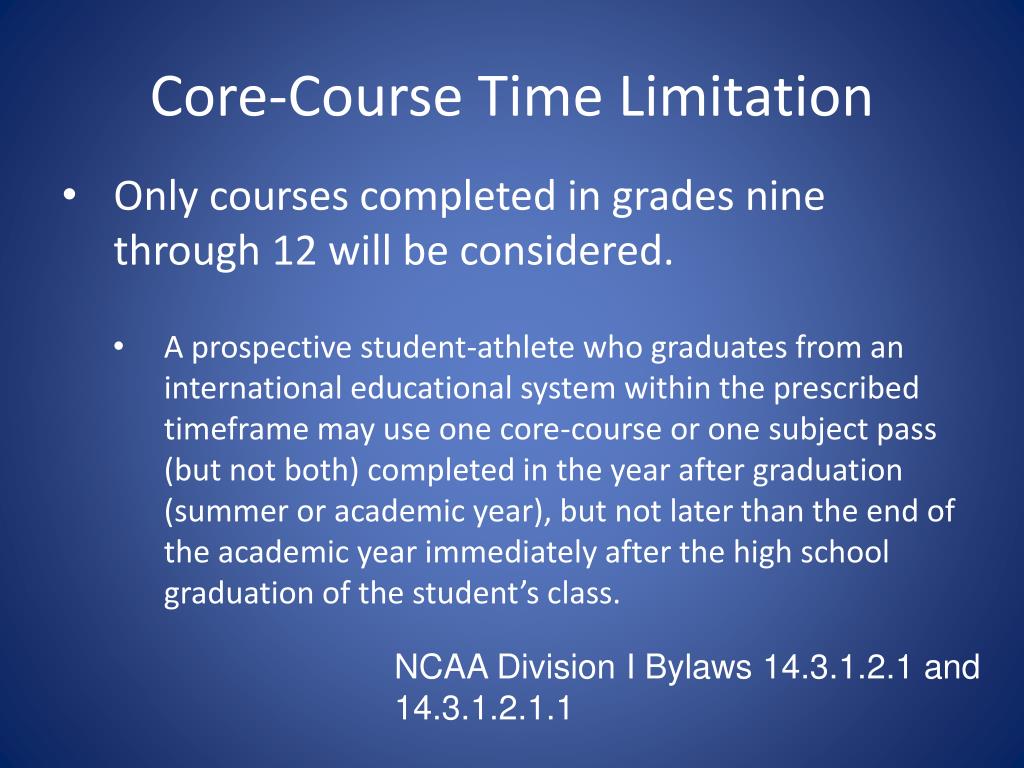 Core-Course Time Limitation

• Only courses completed in grades nine through 12 will be considered.

• A prospective student-athlete who graduates from an international educational system within the prescribed timeframe may use one core-course or one subject pass (but not both) completed in the year after graduation (summer or academic year), but not later than the end of the academic year immediately after the high school graduation of the student’s class.

NCAA Division I Bylaws 14.3.1.2.1 and 14.3.1.2.1.1